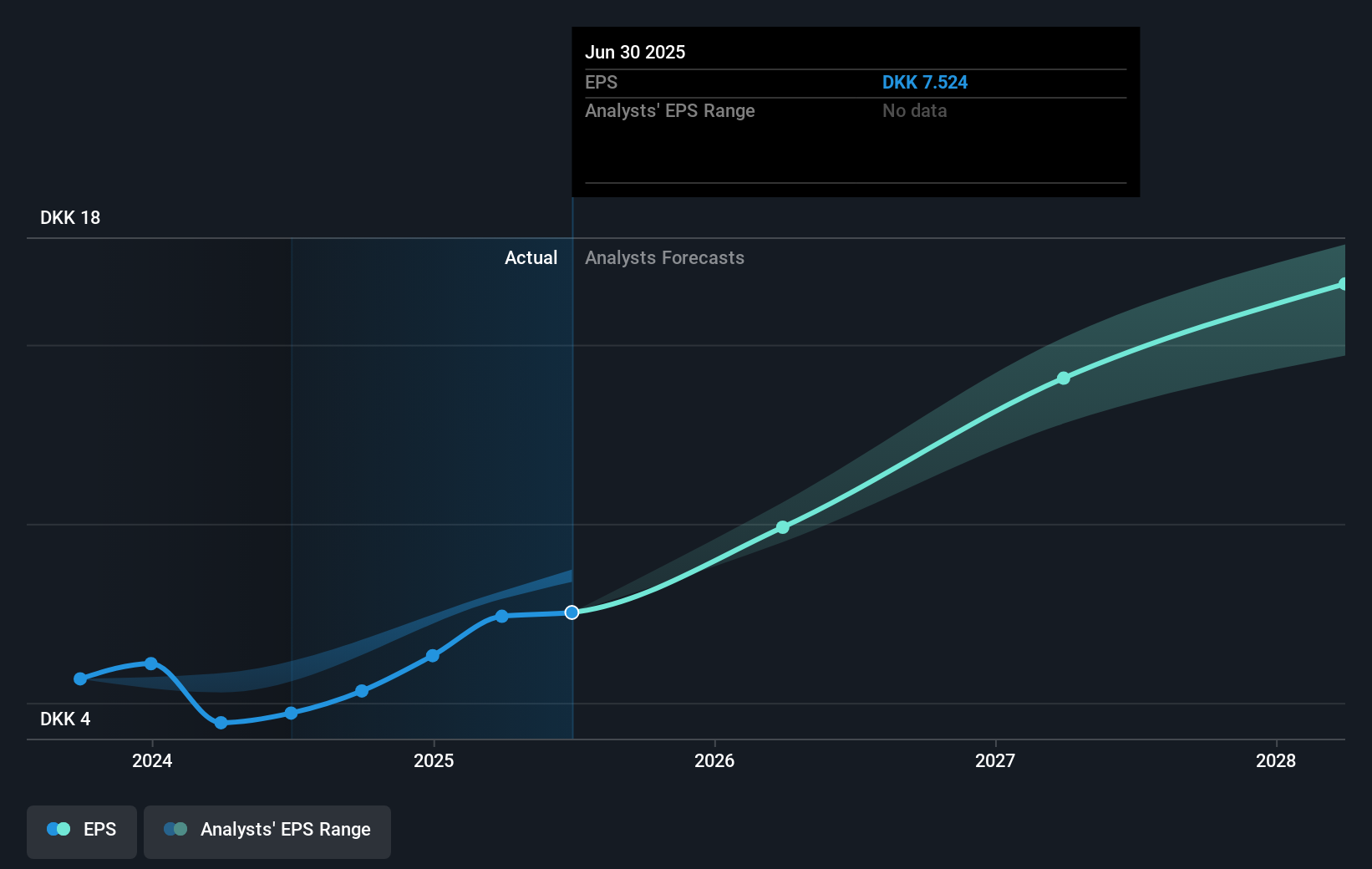 Jun 30 2025
EPS DKK 7.524
Analysts' EPS Range No data

DKK 18
Actual
Analysts Forecasts
DKK 4

2024
2025
2026
2027
2028

EPS
Analysts' EPS Range